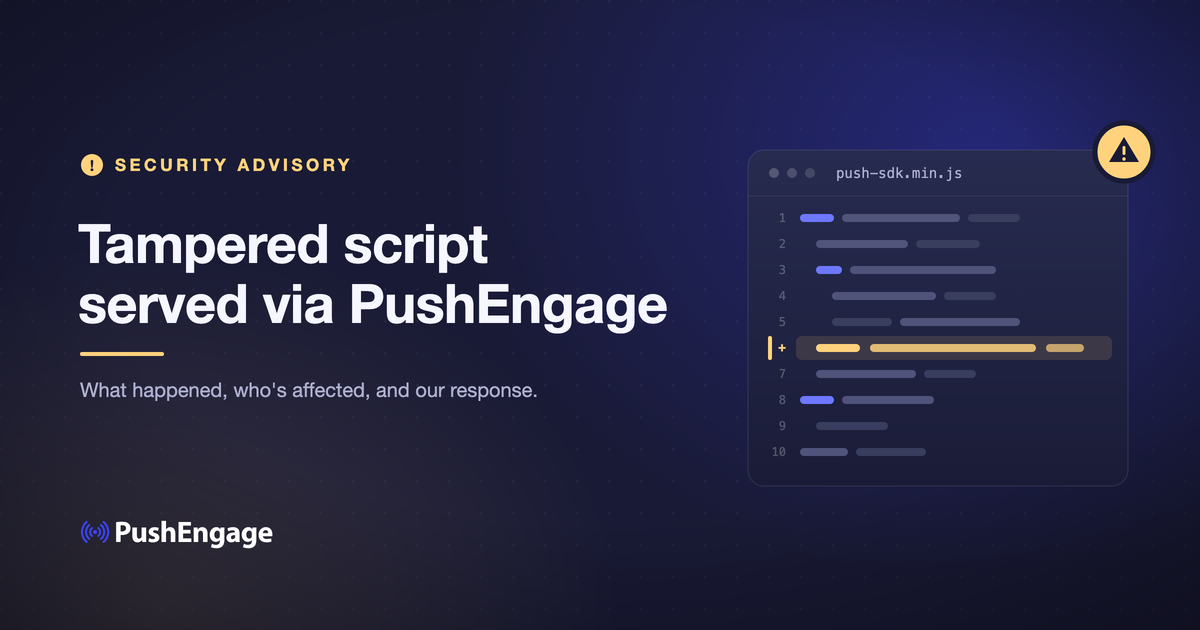 SECURITY ADVISORY

Tampered script served via PushEngage

What happened, who's affected, and our response.

PushEngage

push-sdk.min.js

1
2
3
4
5
+
7
8
9
10